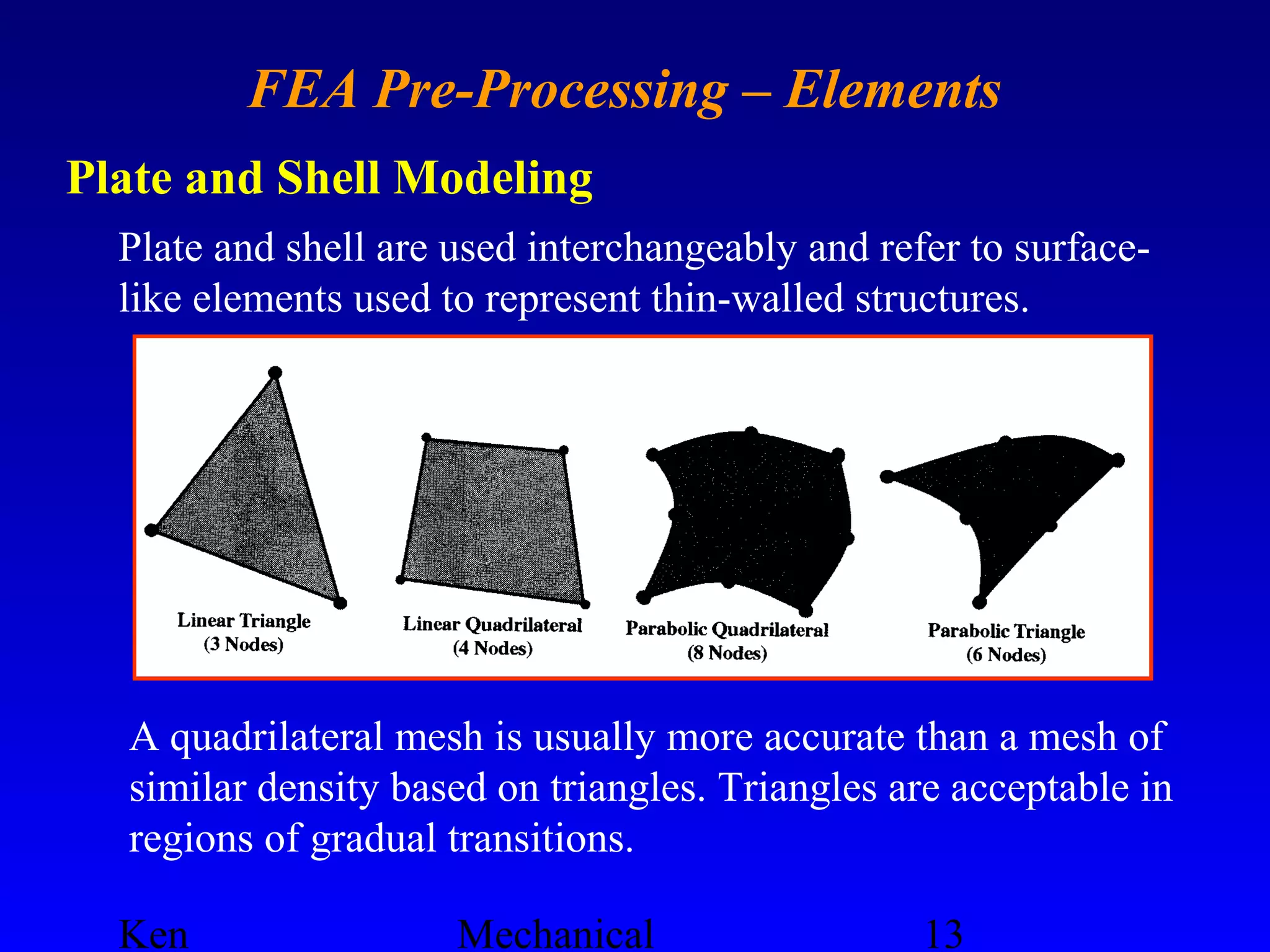 FEA Pre-Processing – Elements

Plate and Shell Modeling

Plate and shell are used interchangeably and refer to surface-like elements used to represent thin-walled structures.

Linear Triangle
(3 Nodes)

Linear Quadrilateral
(4 Nodes)

Parabolic Quadrilateral
(8 Nodes)

Parabolic Triangle
(6 Nodes)

A quadrilateral mesh is usually more accurate than a mesh of similar density based on triangles. Triangles are acceptable in regions of gradual transitions.

Ken Mechanical 13